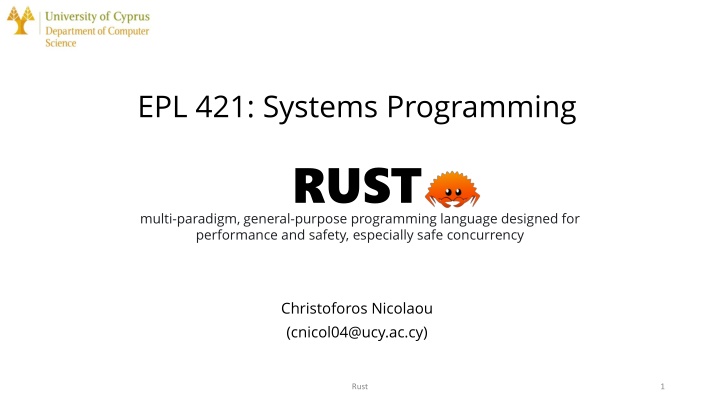 University of Cyprus
Department of Computer Science

EPL 421: Systems Programming

RUST

multi-paradigm, general-purpose programming language designed for performance and safety, especially safe concurrency

Christoforos Nicolaou
(cnicol04@ucy.ac.cy)

Rust

1